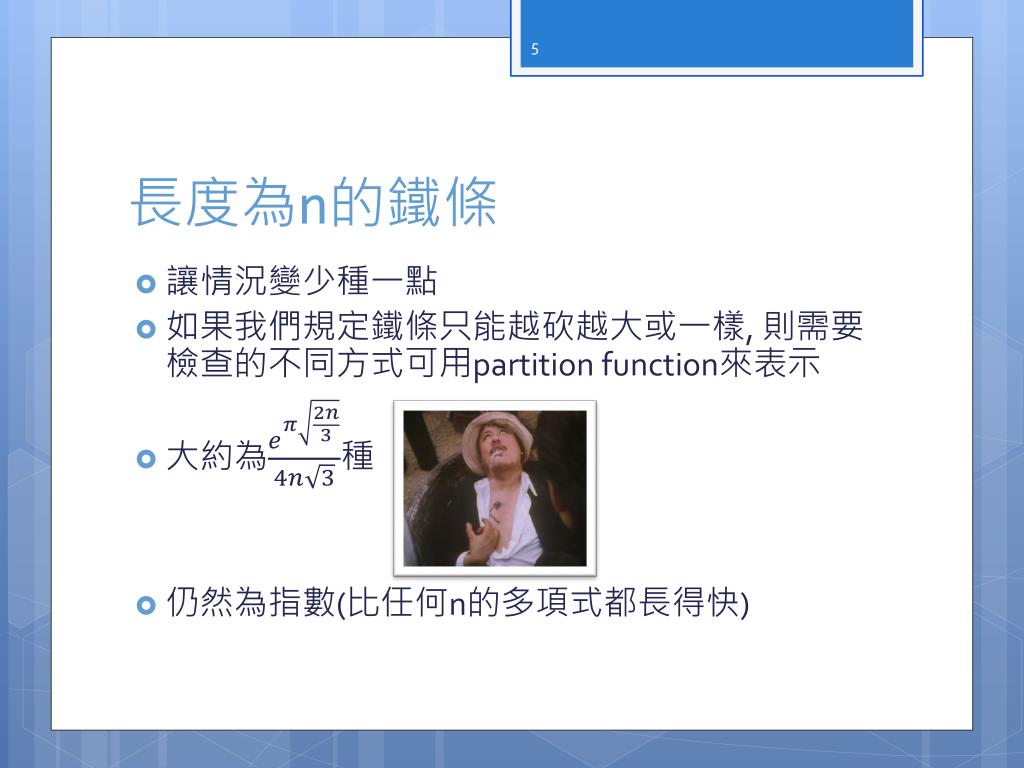 5

長度為n的鐵條

讓情況變少種一點

如果我們規定鐵條只能越砍越大或一樣, 則需要檢查的不同方式可用partition function來表示

大約為$\frac{e^{\pi\sqrt{\frac{2n}{3}}}}{4n\sqrt{3}}$種

仍然為指數(比任何n的多項式都長得快)